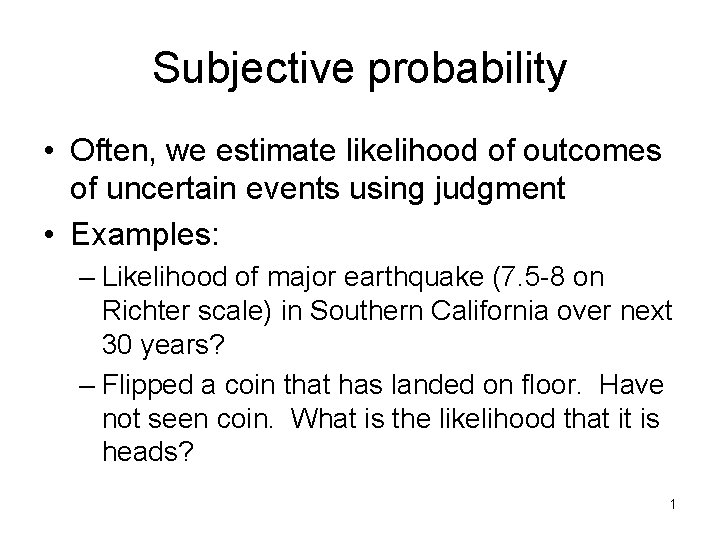 Subjective probability

• Often, we estimate likelihood of outcomes of uncertain events using judgment

• Examples:

– Likelihood of major earthquake (7.5-8 on Richter scale) in Southern California over next 30 years?

– Flipped a coin that has landed on floor. Have not seen coin. What is the likelihood that it is heads?

1